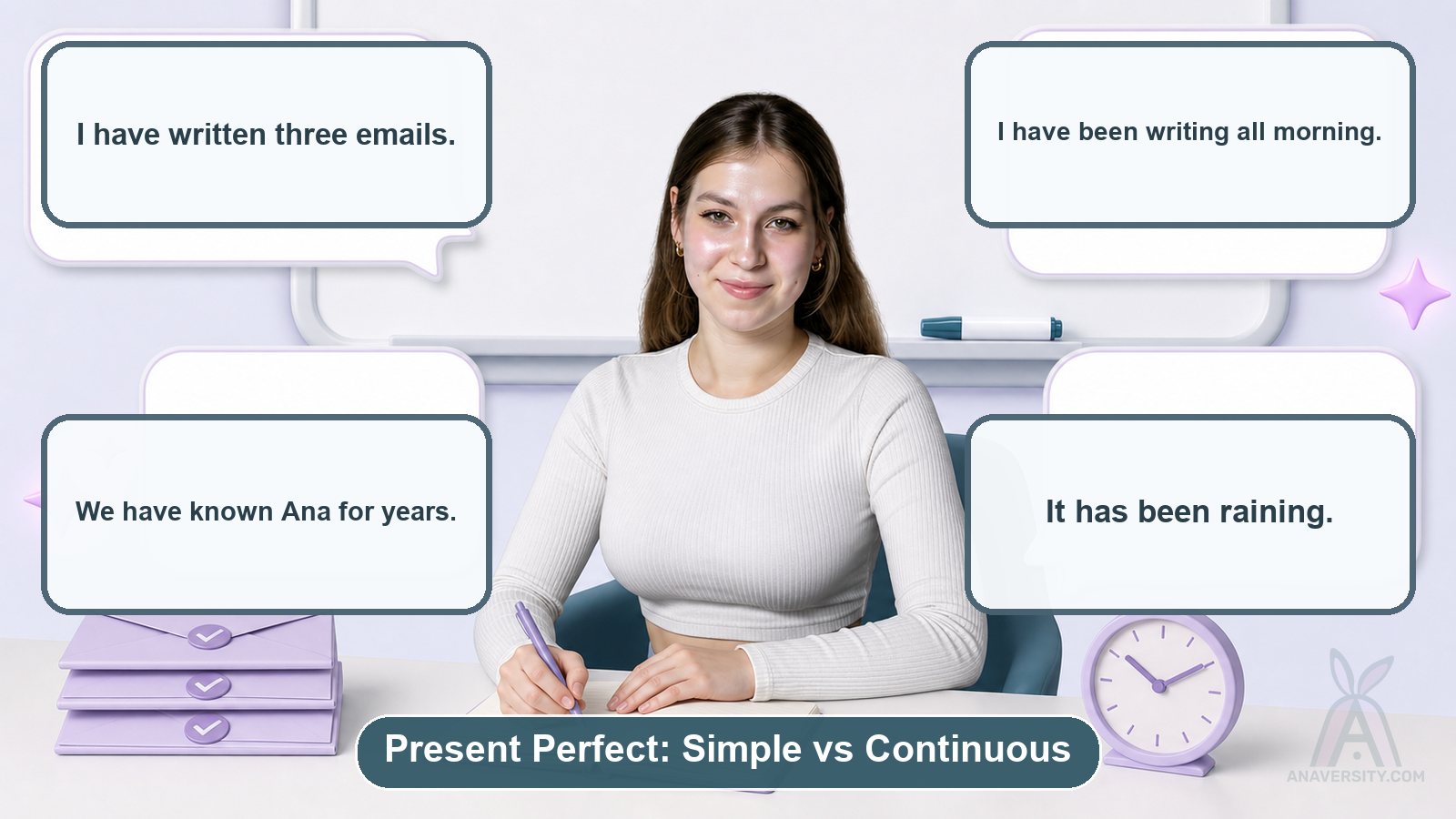 I have written three emails.

I have been writing all morning.

We have known Ana for years.

It has been raining.

Present Perfect: Simple vs Continuous

ANAVERSITY.COM